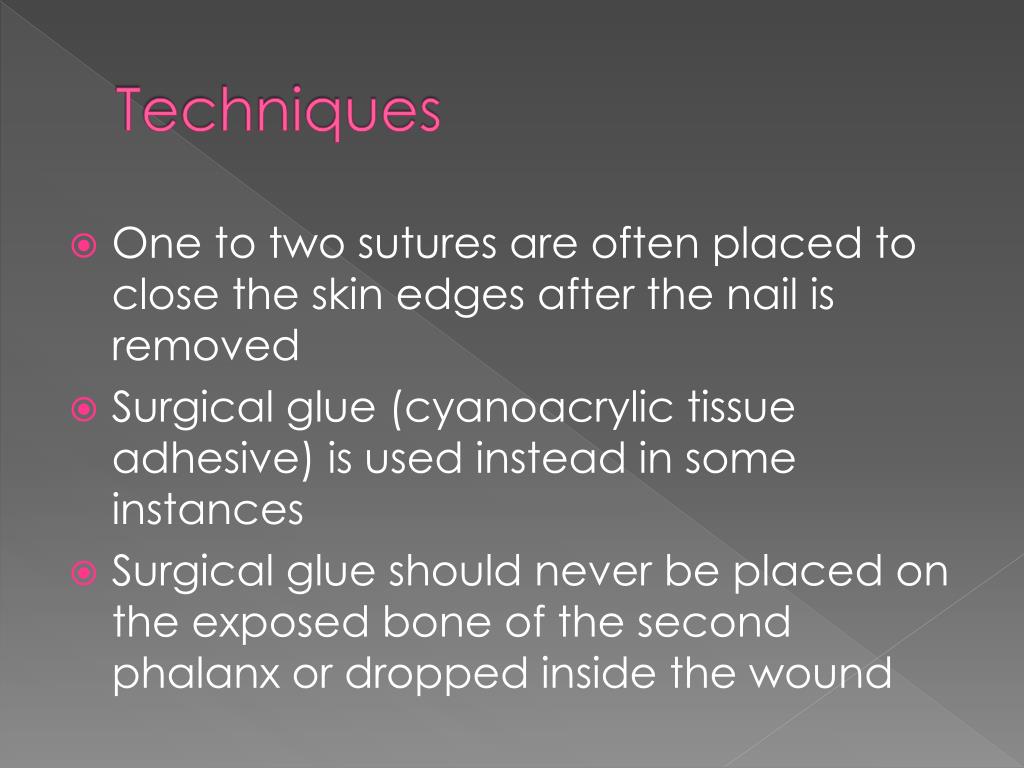 Techniques

One to two sutures are often placed to close the skin edges after the nail is removed

Surgical glue (cyanoacrylic tissue adhesive) is used instead in some instances

Surgical glue should never be placed on the exposed bone of the second phalanx or dropped inside the wound